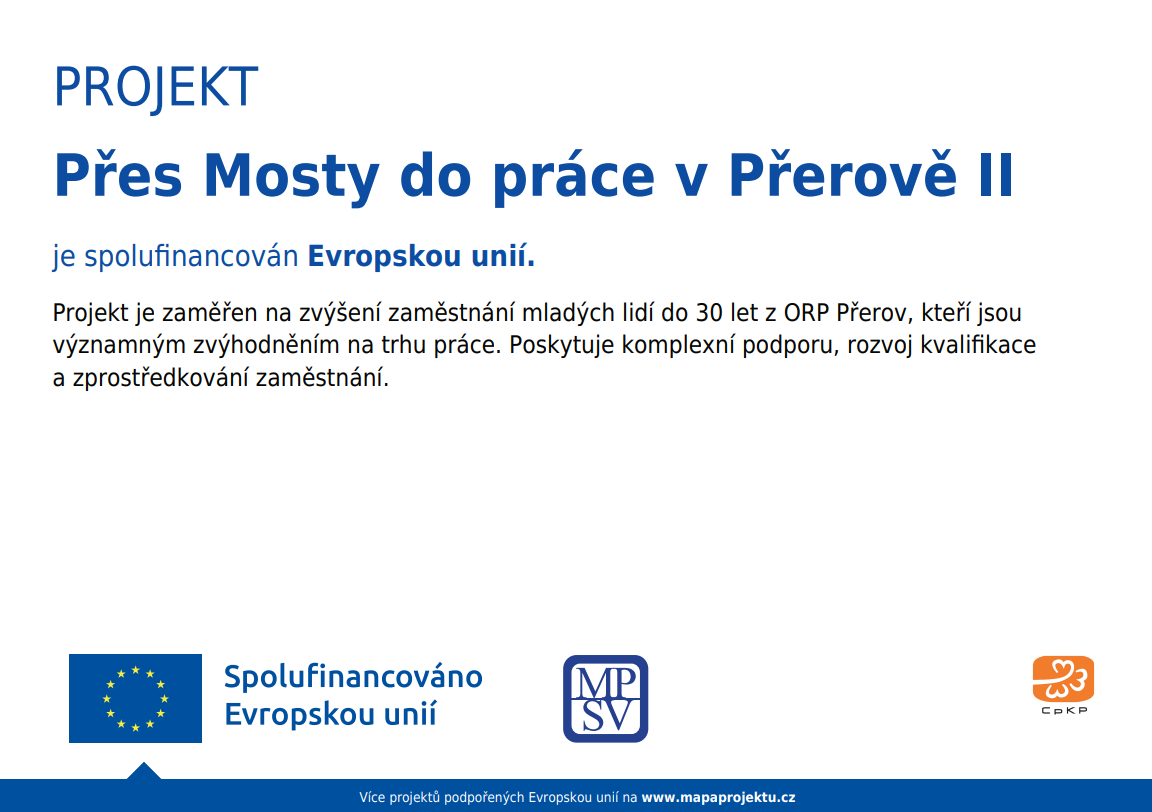 PROJEKT

Přes Mosty do práce v Přerově II

je spolufinancován Evropskou unií.

Projekt je zaměřen na zvýšení zaměstnání mladých lidí do 30 let z ORP Přerov, kteří jsou významným zvýhodněním na trhu práce. Poskytuje komplexní podporu, rozvoj kvalifikace a zprostředkování zaměstnání.

Spolufinancováno Evropskou unií

MP SV

CpKP

Více projektů podpořených Evropskou unií na www.mapaprojektu.cz